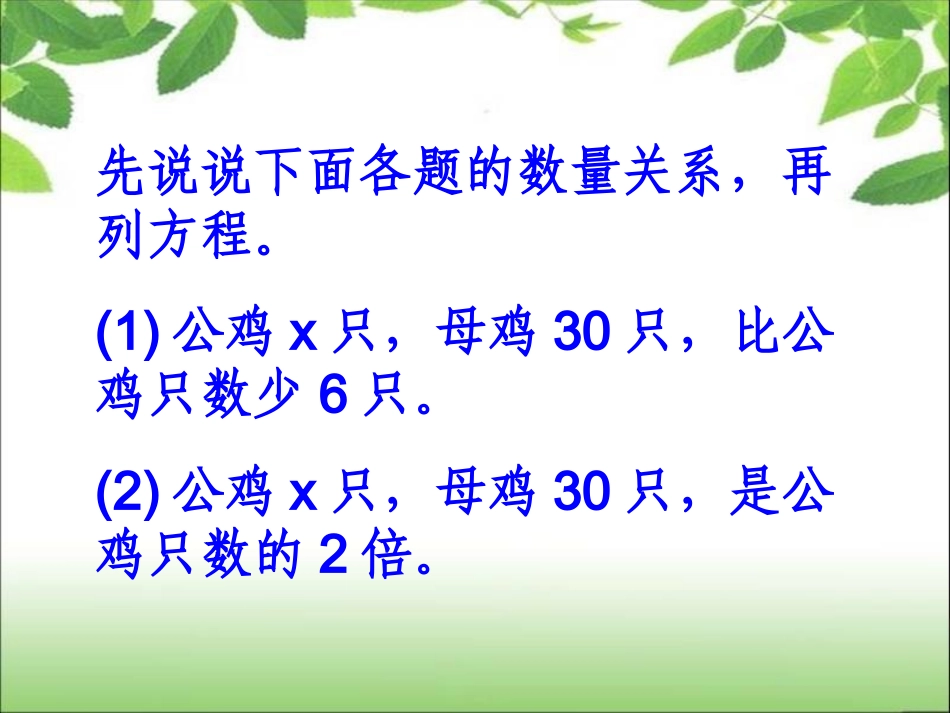 先说说下面各题的数量关系，再列方程。

(1) 公鸡 x 只，母鸡 30 只，比公鸡只数少 6 只。

(2) 公鸡 x 只，母鸡 30 只，是公鸡只数的 2 倍。